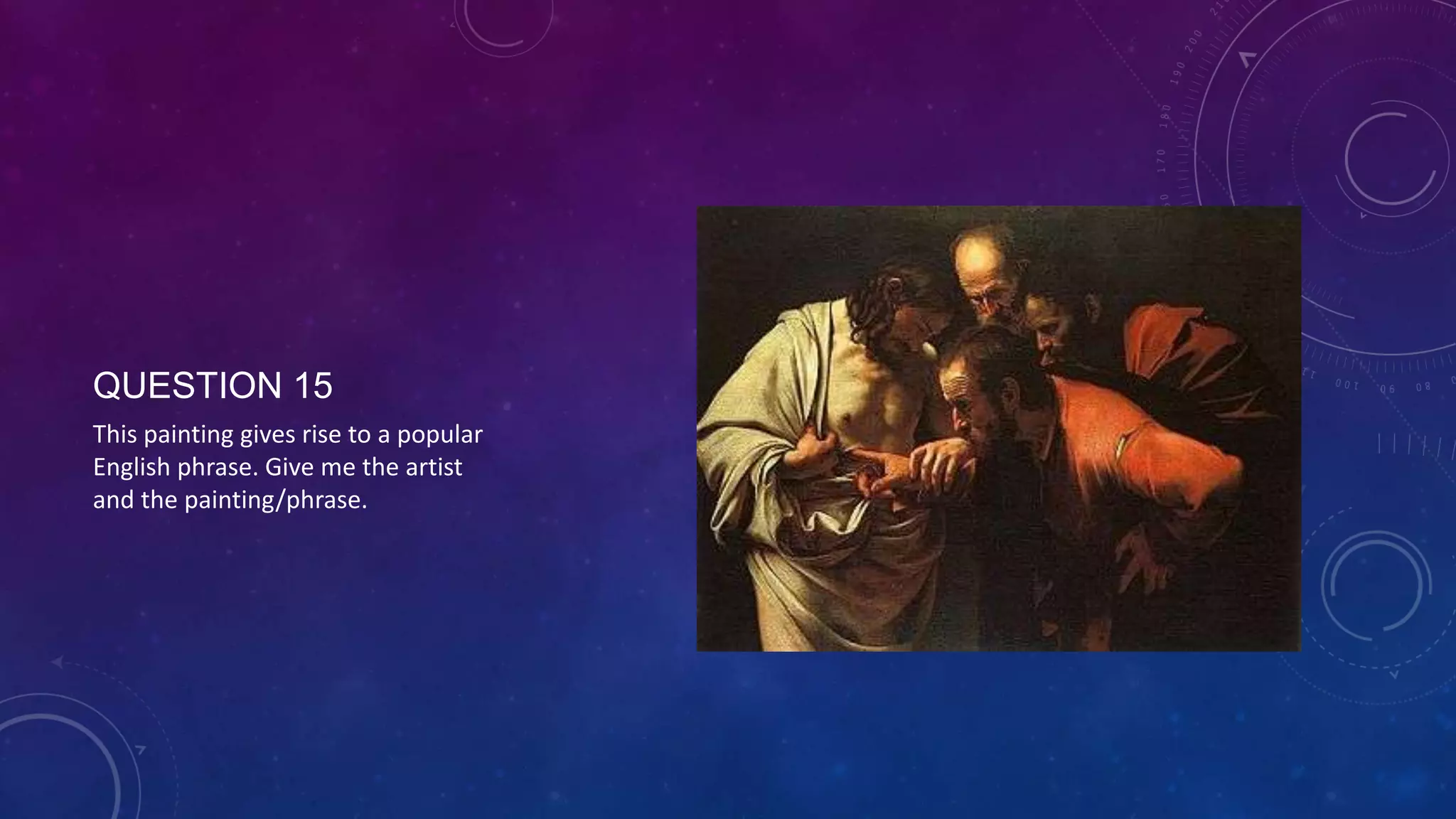 QUESTION 15

This painting gives rise to a popular English phrase. Give me the artist and the painting/phrase.